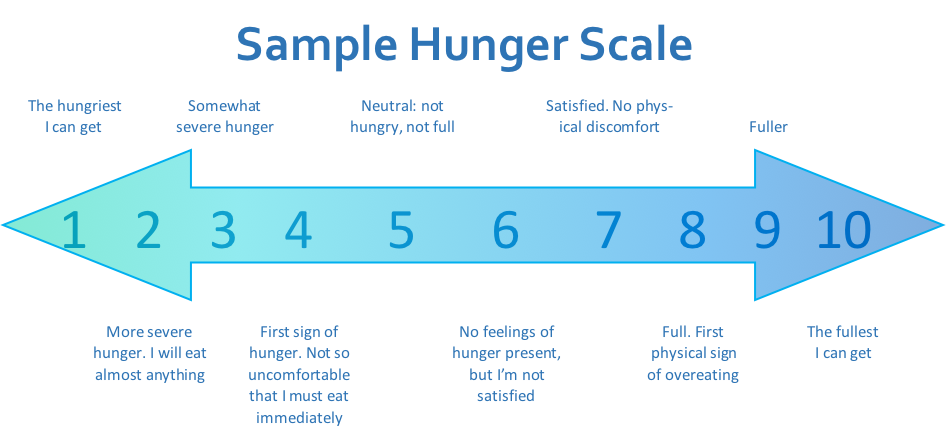 Sample Hunger Scale

The hungriest I can get

Somewhat severe hunger

Neutral: not hungry, not full

Satisfied. No physical discomfort

Fuller

1 2 3 4 5 6 7 8 9 10

More severe hunger. I will eat almost anything

First sign of hunger. Not so uncomfortable that I must eat immediately

No feelings of hunger present, but I'm not satisfied

Full. First physical sign of overeating

The fullest I can get